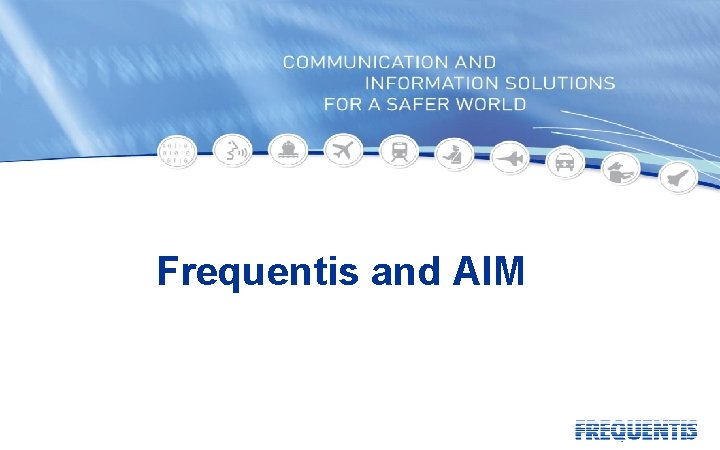 COMMUNICATION AND
INFORMATION SOLUTIONS
FOR A SAFER WORLD

Frequentis and AIM

FREQUENTIS